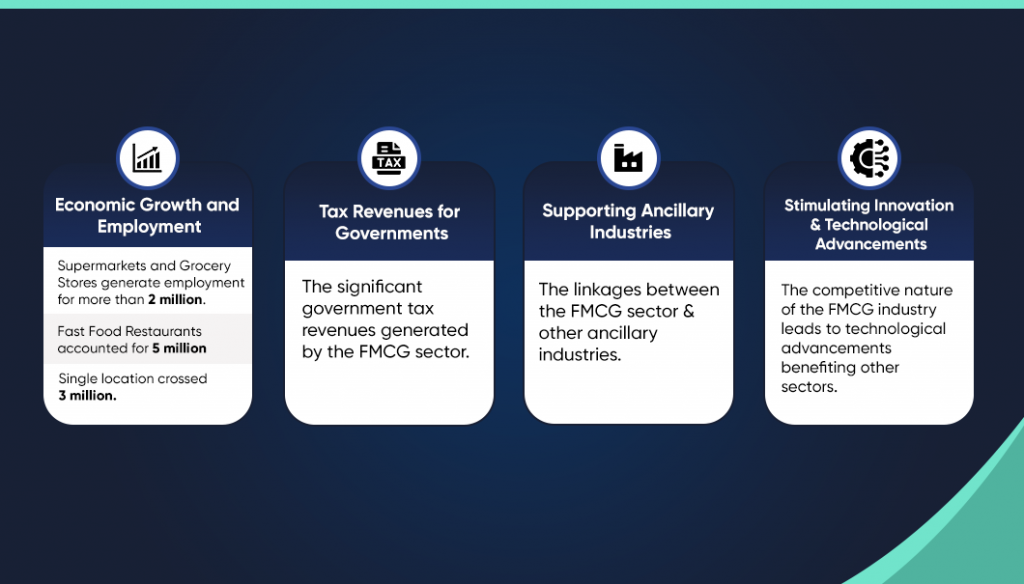 Economic Growth and Employment

Supermarkets and Grocery Stores generate employment for more than 2 million.

Fast Food Restaurants accounted for 5 million

Single location crossed 3 million.

TAX

Tax Revenues for Governments

The significant government tax revenues generated by the FMCG sector.

Supporting Ancillary Industries

The linkages between the FMCG sector & other ancillary industries.

Stimulating Innovation & Technological Advancements

The competitive nature of the FMCG industry leads to technological advancements benefiting other sectors.